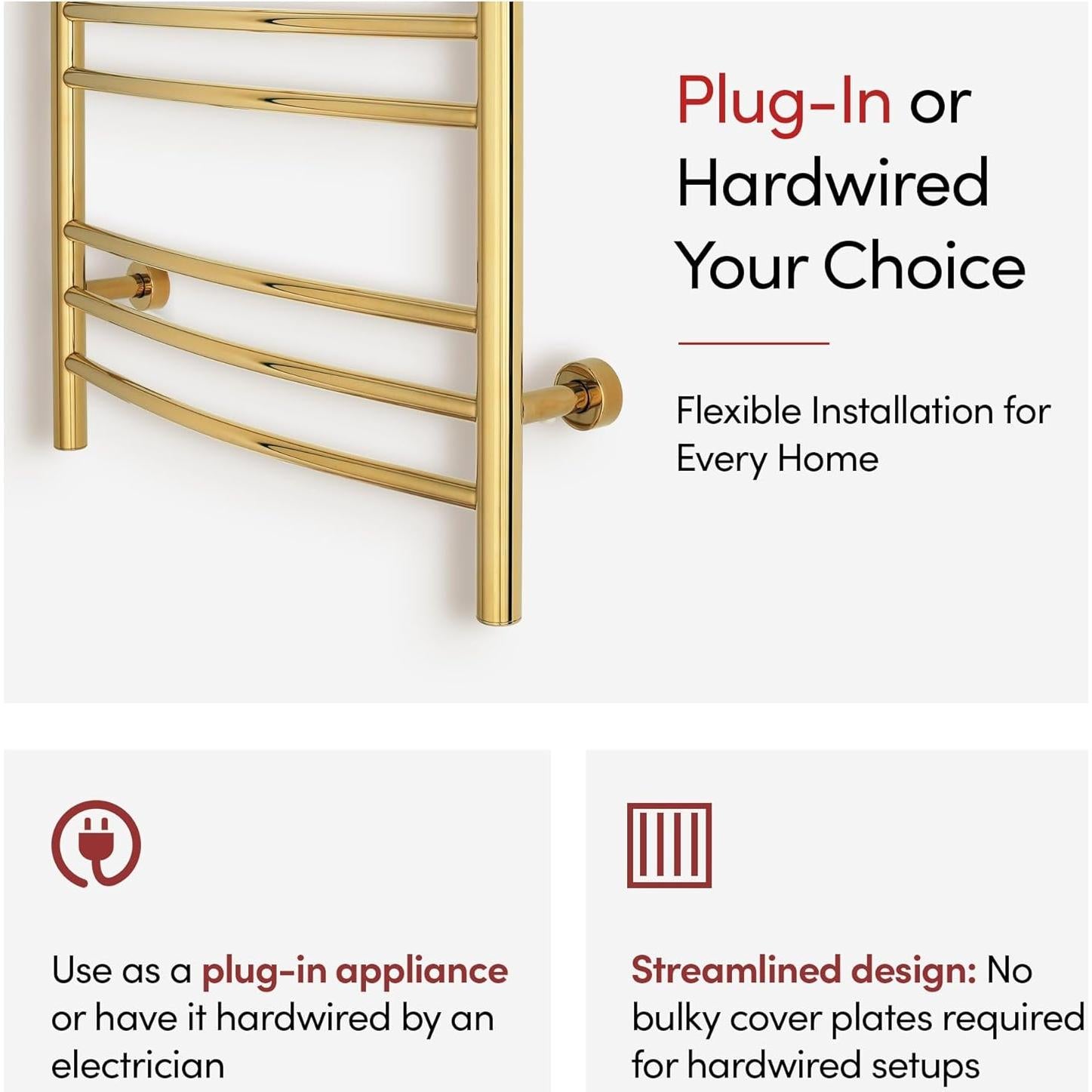 Plug-In or Hardwired Your Choice

Flexible Installation for Every Home

Use as a plug-in appliance or have it hardwired by an electrician

Streamlined design: No bulky cover plates required for hardwired setups